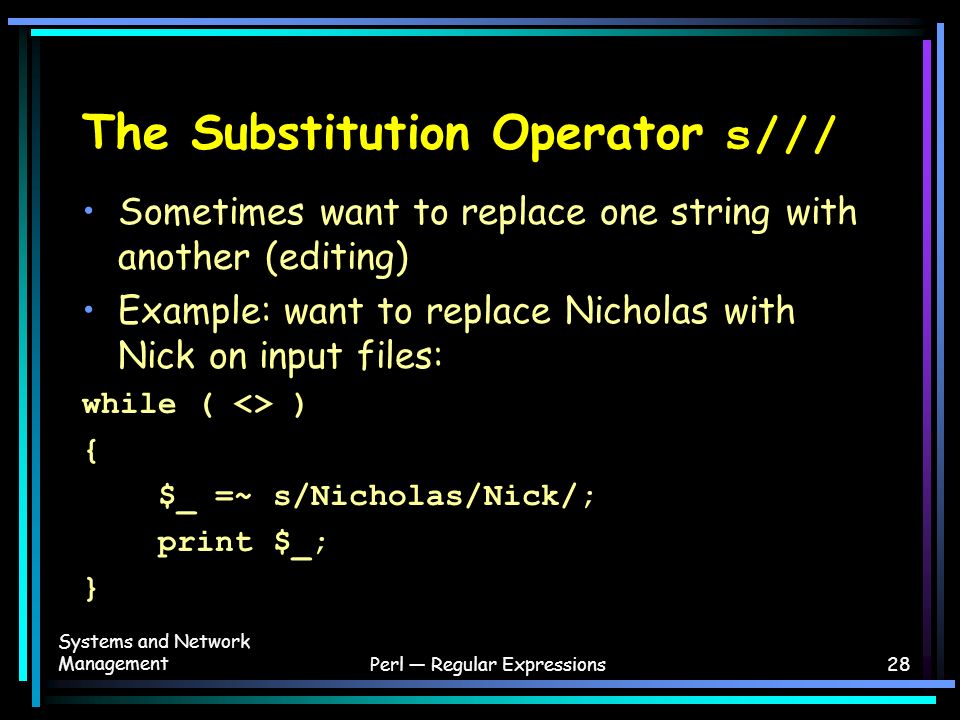 The Substitution Operator s///

• Sometimes want to replace one string with another (editing)
• Example: want to replace Nicholas with Nick on input files:

while ( <> )
{
    $_ =~ s/Nicholas/Nick/;
    print $_;
}

Systems and Network Management

Perl — Regular Expressions

28